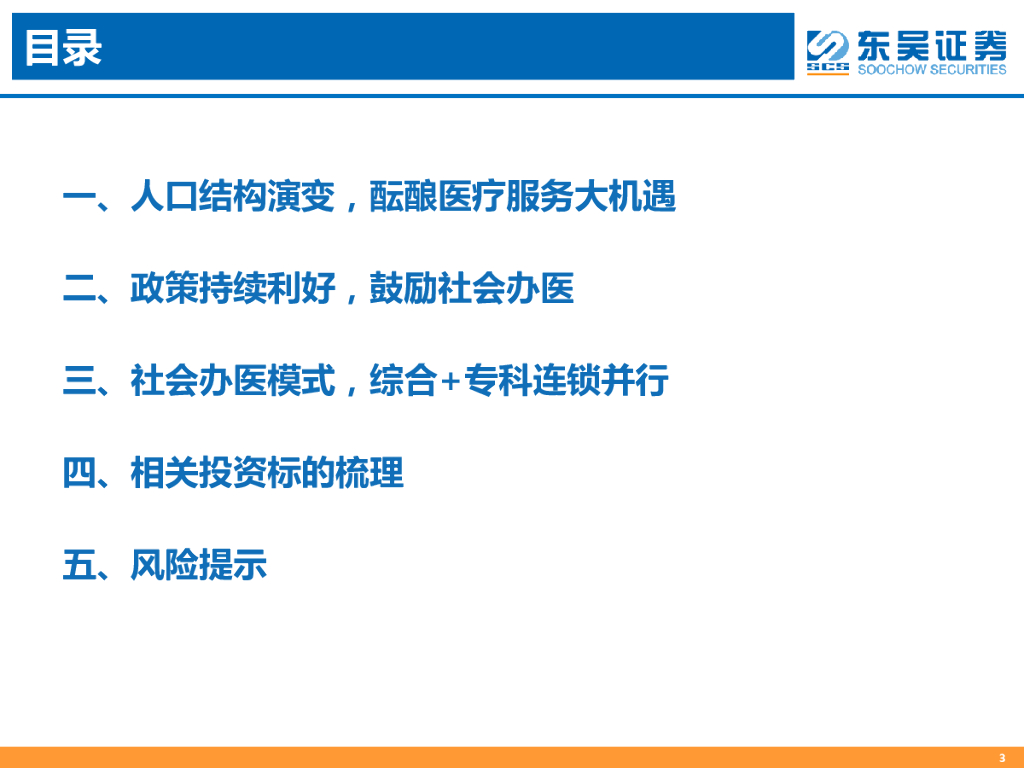 目录

SCS 东吴证券 SOOCHOW SECURITIES

一、人口结构演变，酝酿医疗服务大机遇

二、政策持续利好，鼓励社会办医

三、社会办医模式，综合+专科连锁并行

四、相关投资标的梳理

五、风险提示

3